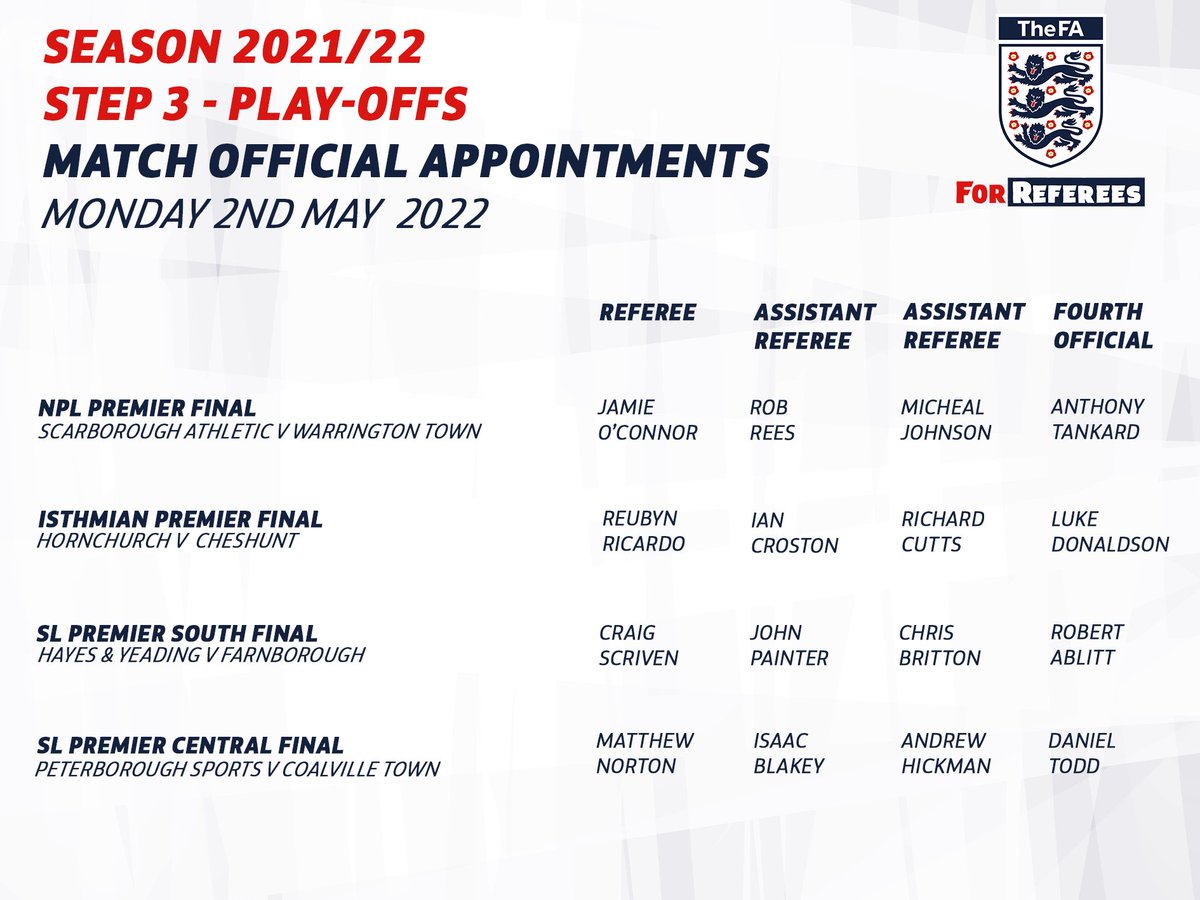 SEASON 2021/22
STEP 3 - PLAY-OFFS
MATCH OFFICIAL APPOINTMENTS
MONDAY 2ND MAY 2022

TheFA
FOR REFEREES

| | REFEREE | ASSISTANT REFEREE | ASSISTANT REFEREE | FOURTH OFFICIAL |
|---|---|---|---|---|
| NPL PREMIER FINAL SCARBOROUGH ATHLETIC V WARRINGTON TOWN | JAMIE O'CONNOR | ROB REES | MICHEAL JOHNSON | ANTHONY TANKARD |
| ISTHMIAN PREMIER FINAL HORNCHURCH V CHESHUNT | REUBYN RICARDO | IAN CROSTON | RICHARD CUTTS | LUKE DONALDSON |
| SL PREMIER SOUTH FINAL HAYES & YEADING V FARNBOROUGH | CRAIG SCRIVEN | JOHN PAINTER | CHRIS BRITTON | ROBERT ABLITT |
| SL PREMIER CENTRAL FINAL PETERBOROUGH SPORTS V COALVILLE TOWN | MATTHEW NORTON | ISAAC BLAKEY | ANDREW HICKMAN | DANIEL TODD |